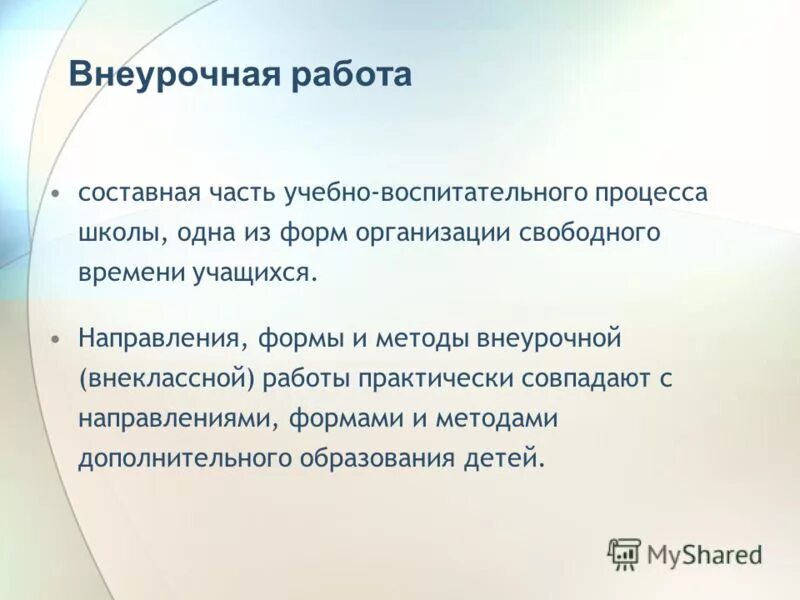 Внеурочная работа

• составная часть учебно-воспитательного процесса школы, одна из форм организации свободного времени учащихся.

• Направления, формы и методы внеурочной (внеклассной) работы практически совпадают с направлениями, формами и методами дополнительного образования детей.

MyShared